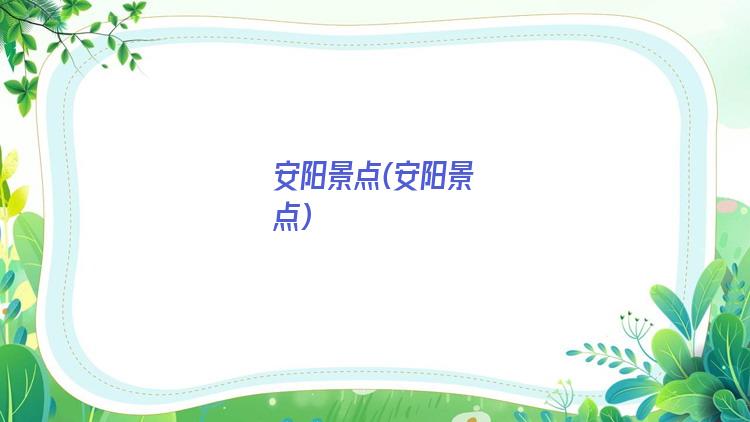 安阳景点(安阳景点)